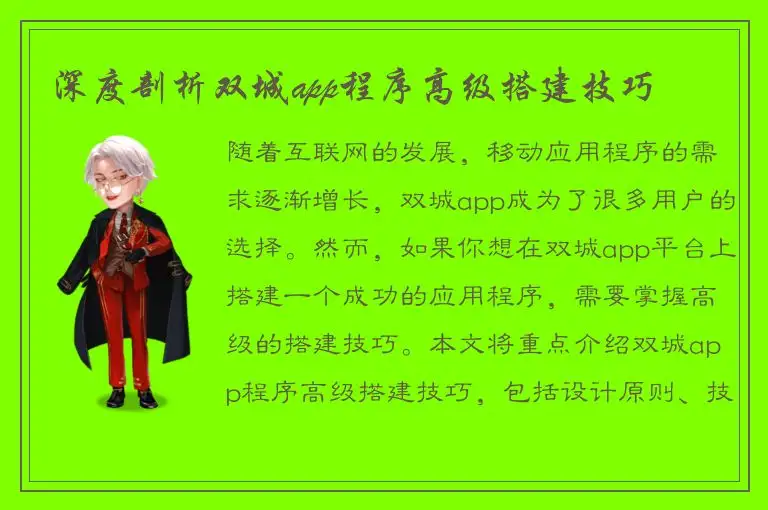 深度剖析双城app程序高级搭建技巧

随着互联网的发展，移动应用程序的需求逐渐增长，双城app成为了很多用户的选择。然而，如果你想在双城app平台上搭建一个成功的应用程序，需要掌握高级的搭建技巧。本文将重点介绍双城app程序高级搭建技巧，包括设计原则、技